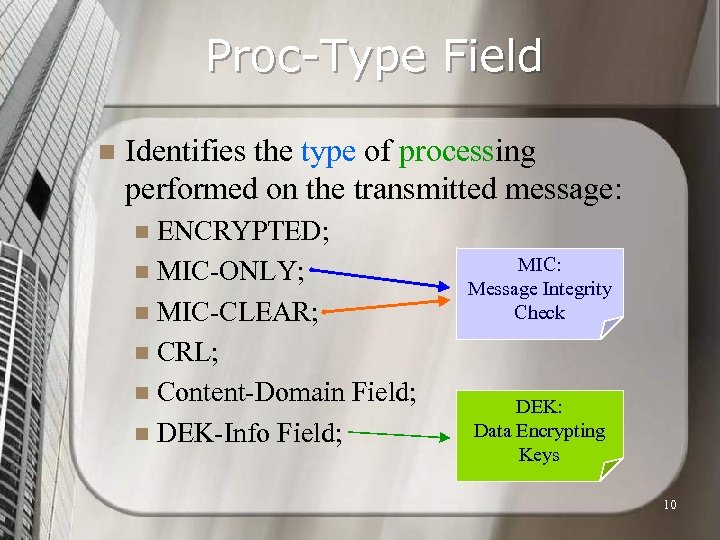 Proc-Type Field

Identifies the type of processing performed on the transmitted message:

ENCRYPTED;

MIC-ONLY;

MIC-CLEAR;

CRL;

Content-Domain Field;

DEK-Info Field;

MIC:
Message Integrity Check

DEK:
Data Encrypting Keys

10